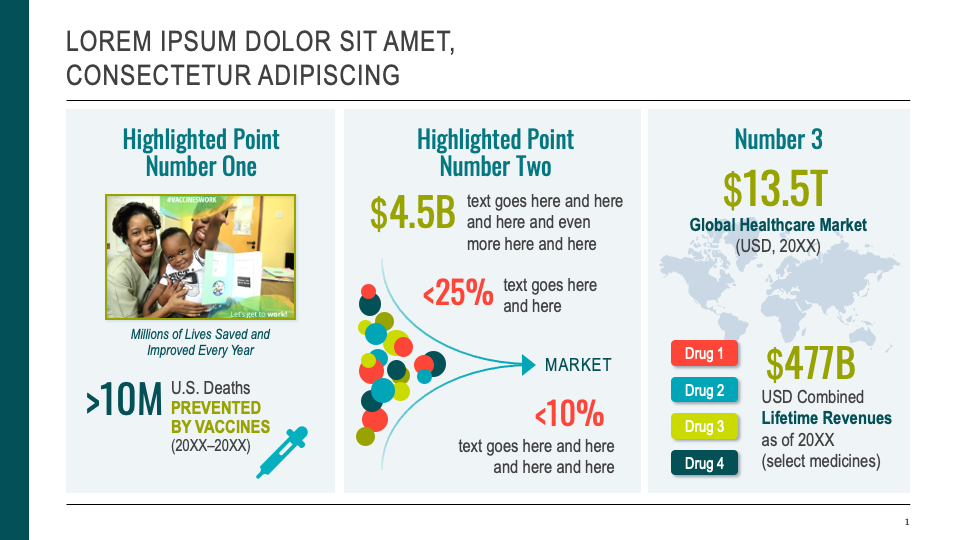 LOREM IPSUM DOLOR SIT AMET, CONSECTETUR ADIPISCING

Highlighted Point Number One

#VACCINESWORK

Let's get to work!

Millions of Lives Saved and Improved Every Year

>10M U.S. Deaths PREVENTED BY VACCINES (20XX–20XX)

Highlighted Point Number Two

$4.5B text goes here and here and here and even more here and here

<25% text goes here and here

MARKET

<10%

text goes here and here and here and here

Number 3

$13.5T

Global Healthcare Market (USD, 20XX)

Drug 1

Drug 2

Drug 3

Drug 4

$477B

USD Combined Lifetime Revenues as of 20XX (select medicines)

1